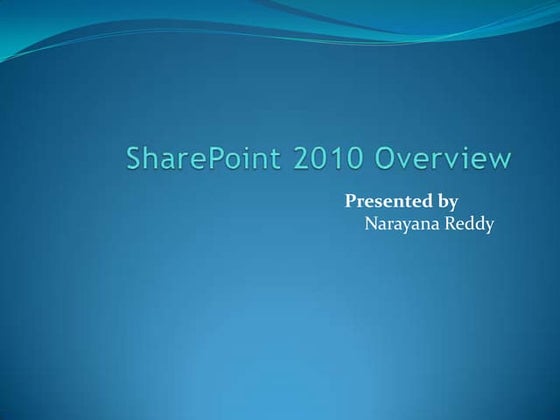 SharePoint 2010 Overview

Presented by
Narayana Reddy